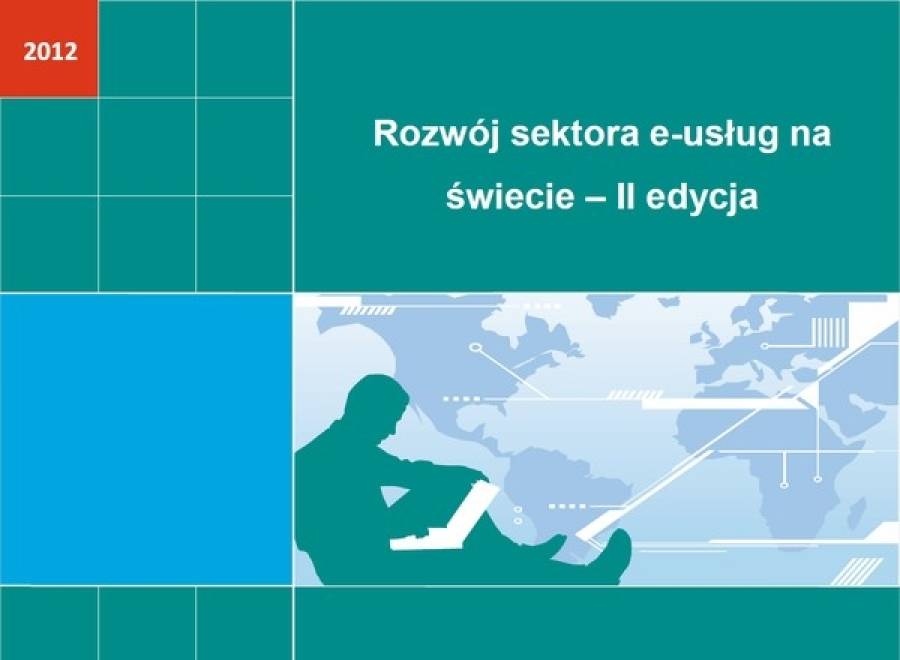 2012

Rozwój sektora e-usług na świecie – II edycja